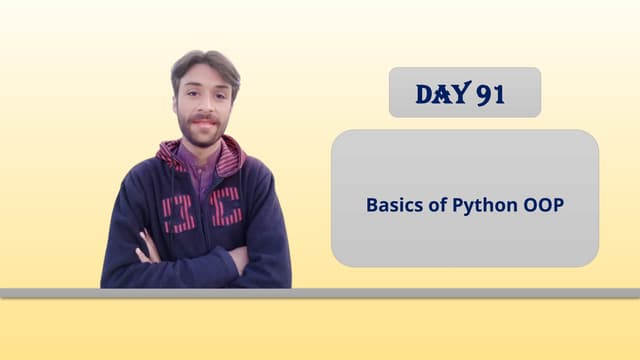 DAY 91

Basics of Python OOP